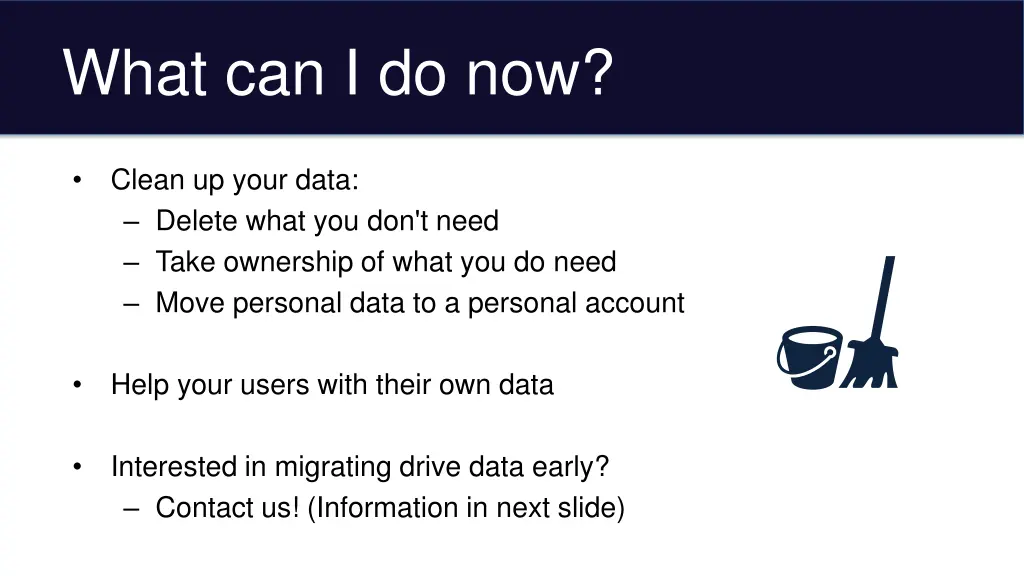 What can I do now?

• Clean up your data:
– Delete what you don't need
– Take ownership of what you do need
– Move personal data to a personal account

• Help your users with their own data

• Interested in migrating drive data early?
– Contact us! (Information in next slide)